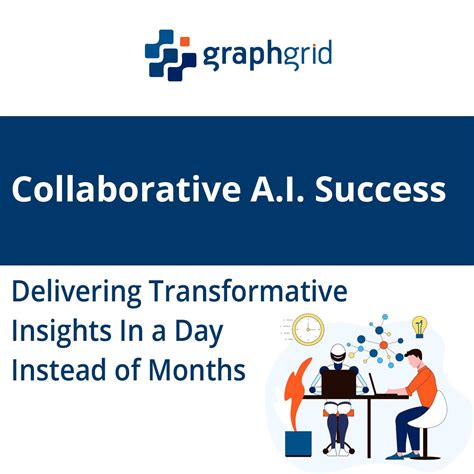 graphgrid

Collaborative A.I. Success

Delivering Transformative Insights In a Day Instead of Months